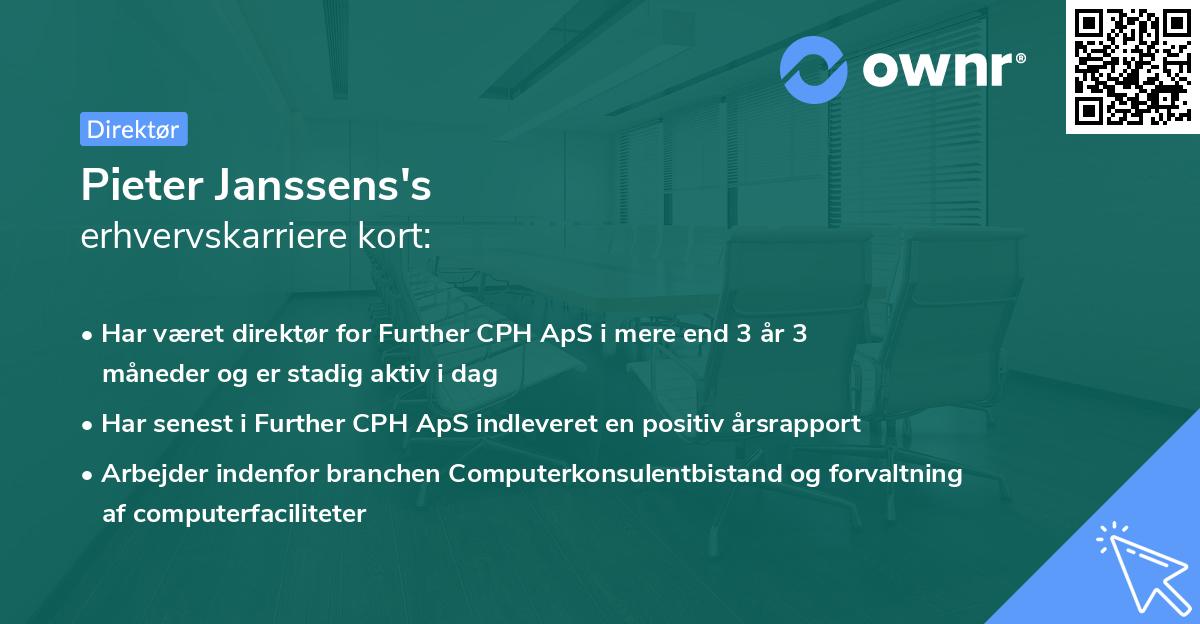 ownr®

Direktør

Pieter Janssens's
erhvervskarriere kort:

• Har været direktør for Further CPH ApS i mere end 3 år 3 måneder og er stadig aktiv i dag

• Har senest i Further CPH ApS indleveret en positiv årsrapport

• Arbejder indenfor branchen Computerkonsulentbistand og forvaltning af computerfaciliteter